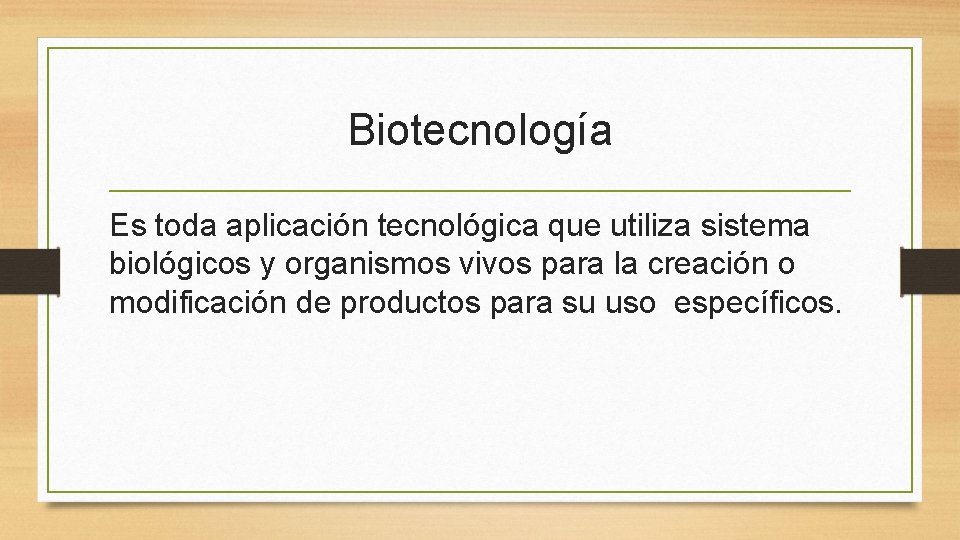 Biotecnología

Es toda aplicación tecnológica que utiliza sistema biológicos y organismos vivos para la creación o modificación de productos para su uso específicos.